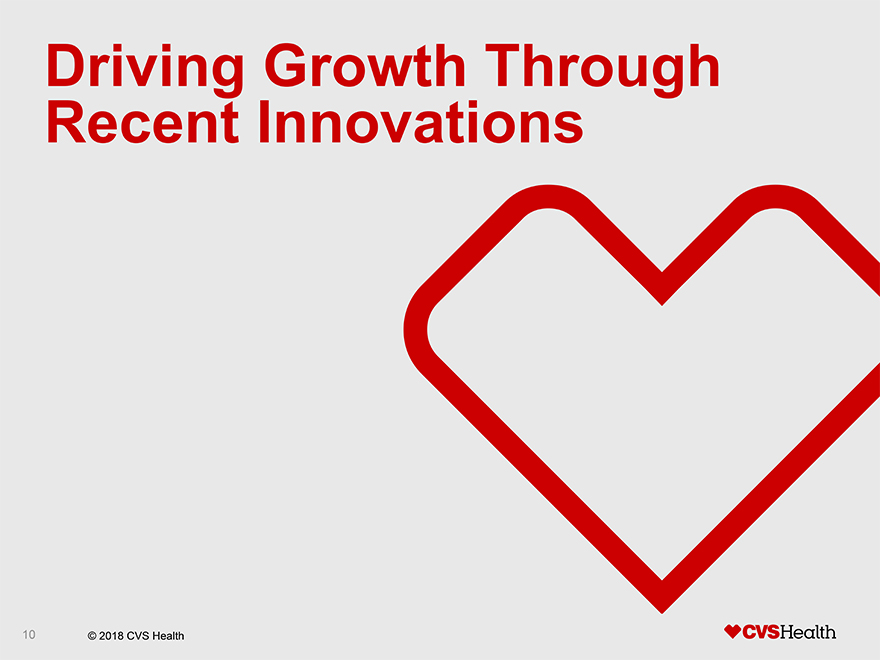 Driving Growth Through Recent Innovations

10

© 2018 CVS Health

CVSHealth